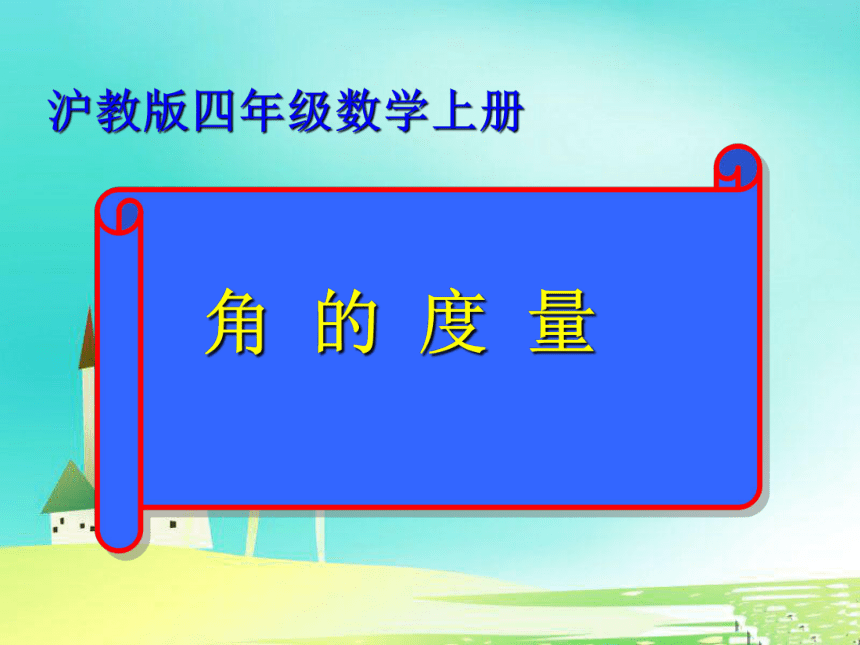 沪教版四年级数学上册

角 的 度 量